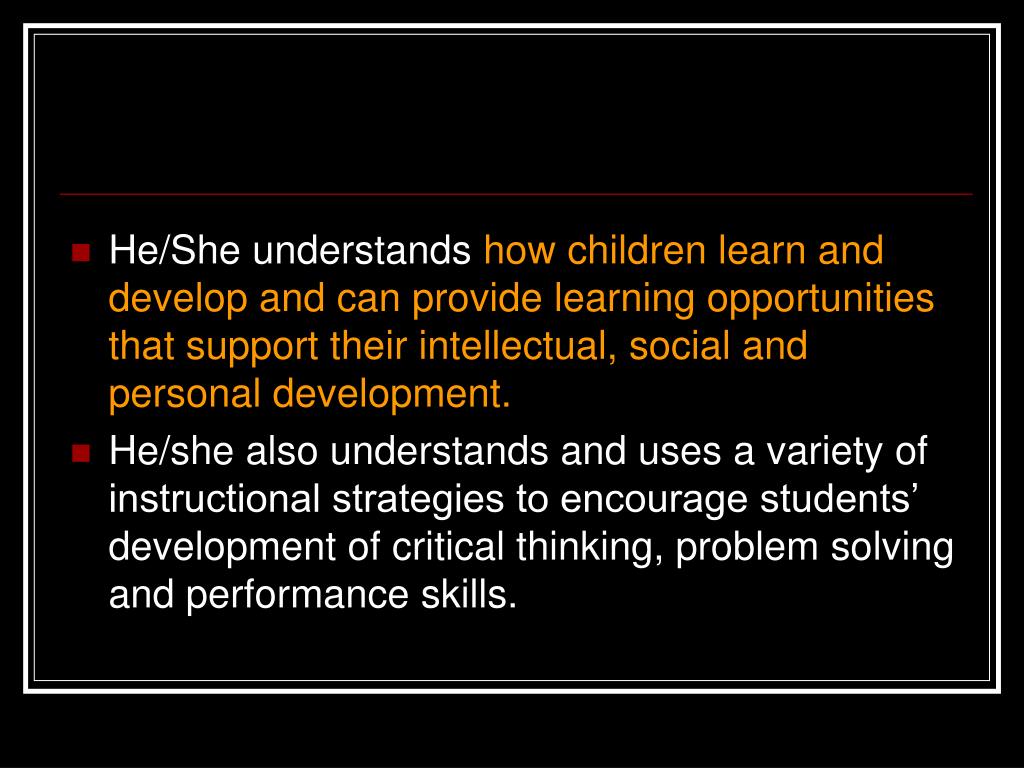 He/She understands how children learn and develop and can provide learning opportunities that support their intellectual, social and personal development.

He/she also understands and uses a variety of instructional strategies to encourage students’ development of critical thinking, problem solving and performance skills.